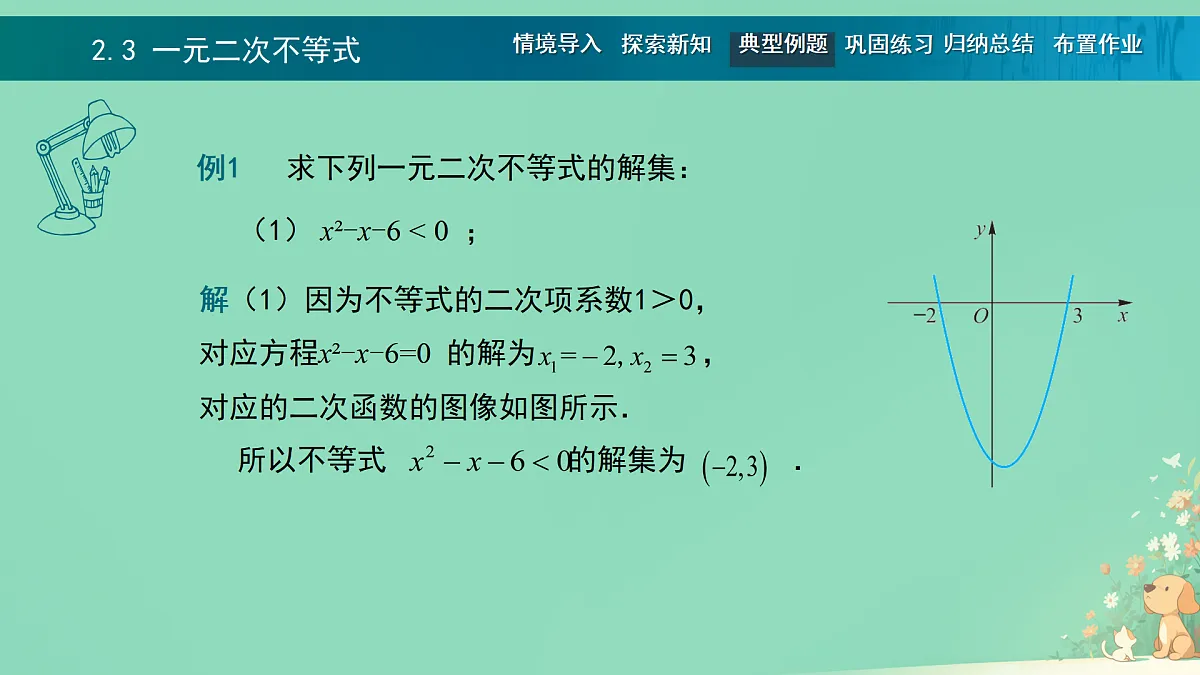 2.3 一元二次不等式

情境导入 探索新知 典型例题 巩固练习 归纳总结 布置作业

例1 求下列一元二次不等式的解集：

（1） $x^2-x-6<0$ ；

解（1）因为不等式的二次项系数1＞0，

对应方程$x^2-x-6=0$ 的解为$x_1=-2, x_2=3$，

对应的二次函数的图像如图所示.

所以不等式 $x^2-x-6<0$的解集为 $(-2,3)$ .

$y$
$-2$
$O$
$3$
$x$